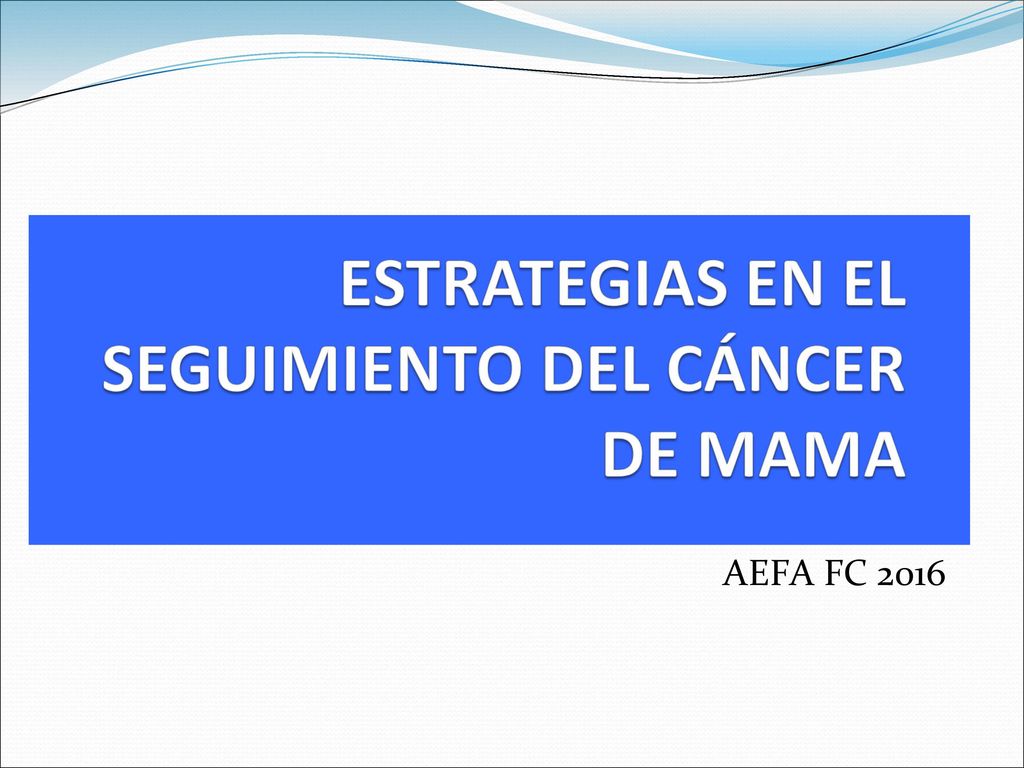 ESTRATEGIAS EN EL SEGUIMIENTO DEL CÁNCER DE MAMA

AEFA FC 2016